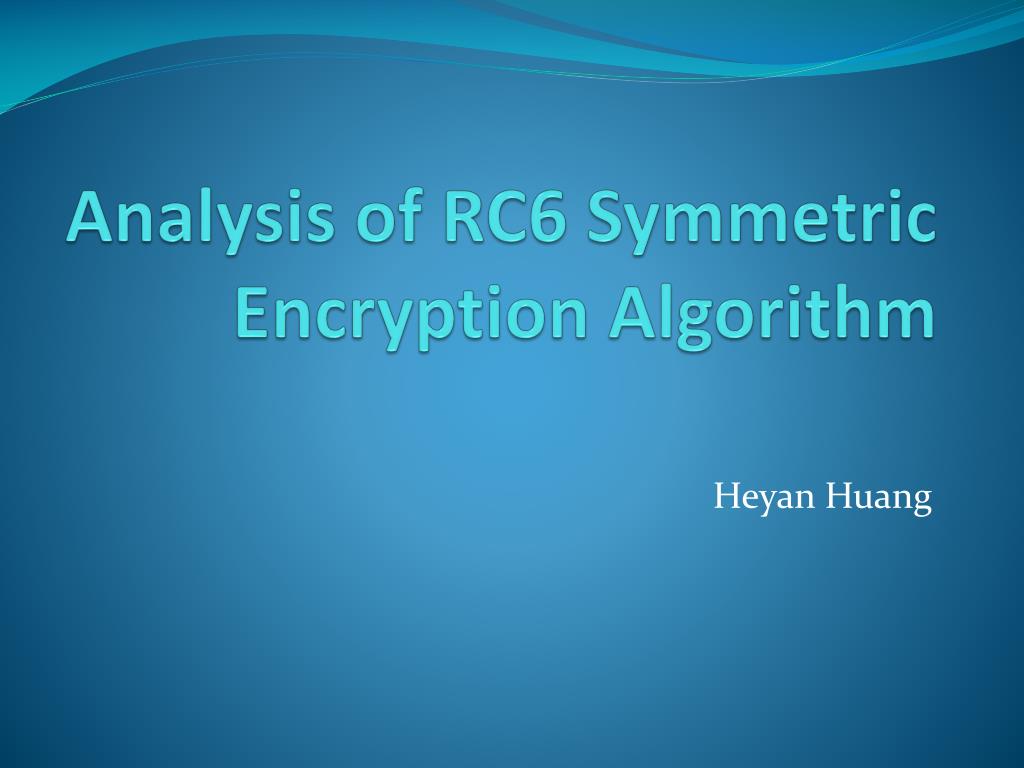 Analysis of RC6 Symmetric Encryption Algorithm

Heyan Huang